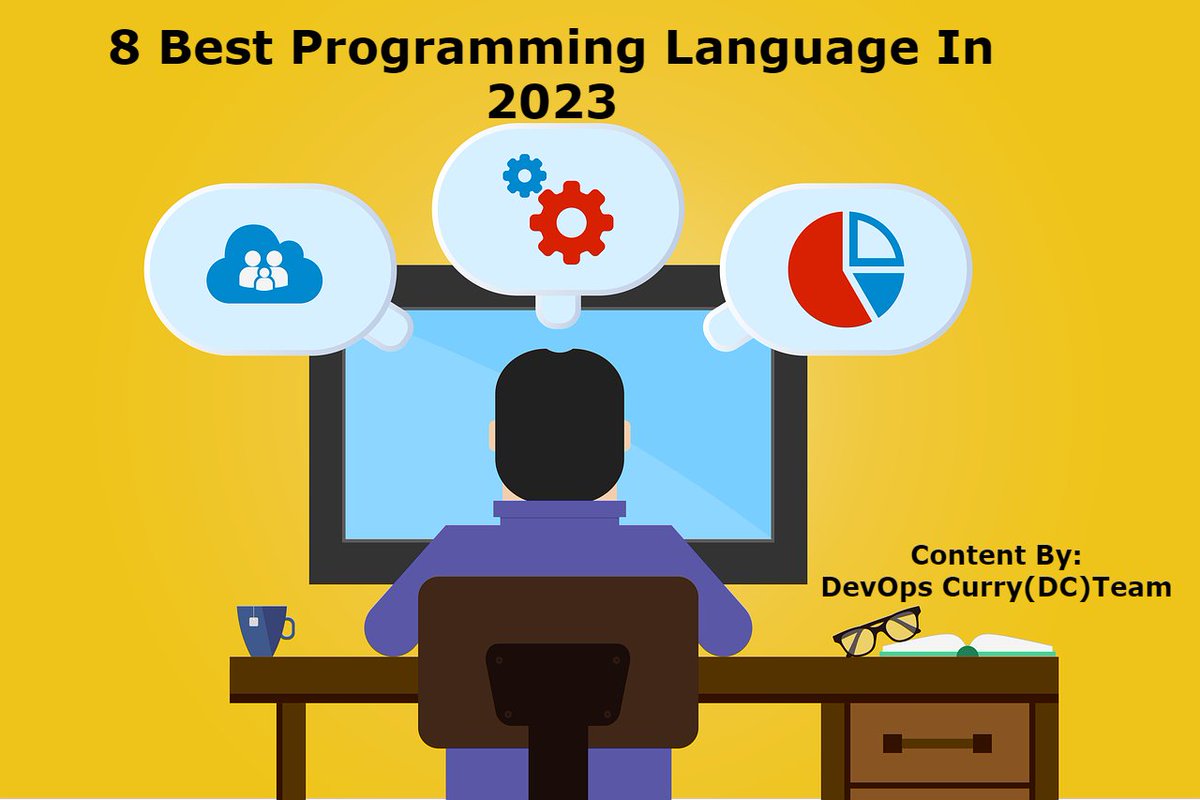 8 Best Programming Language In 2023

Content By:
DevOps Curry(DC)Team